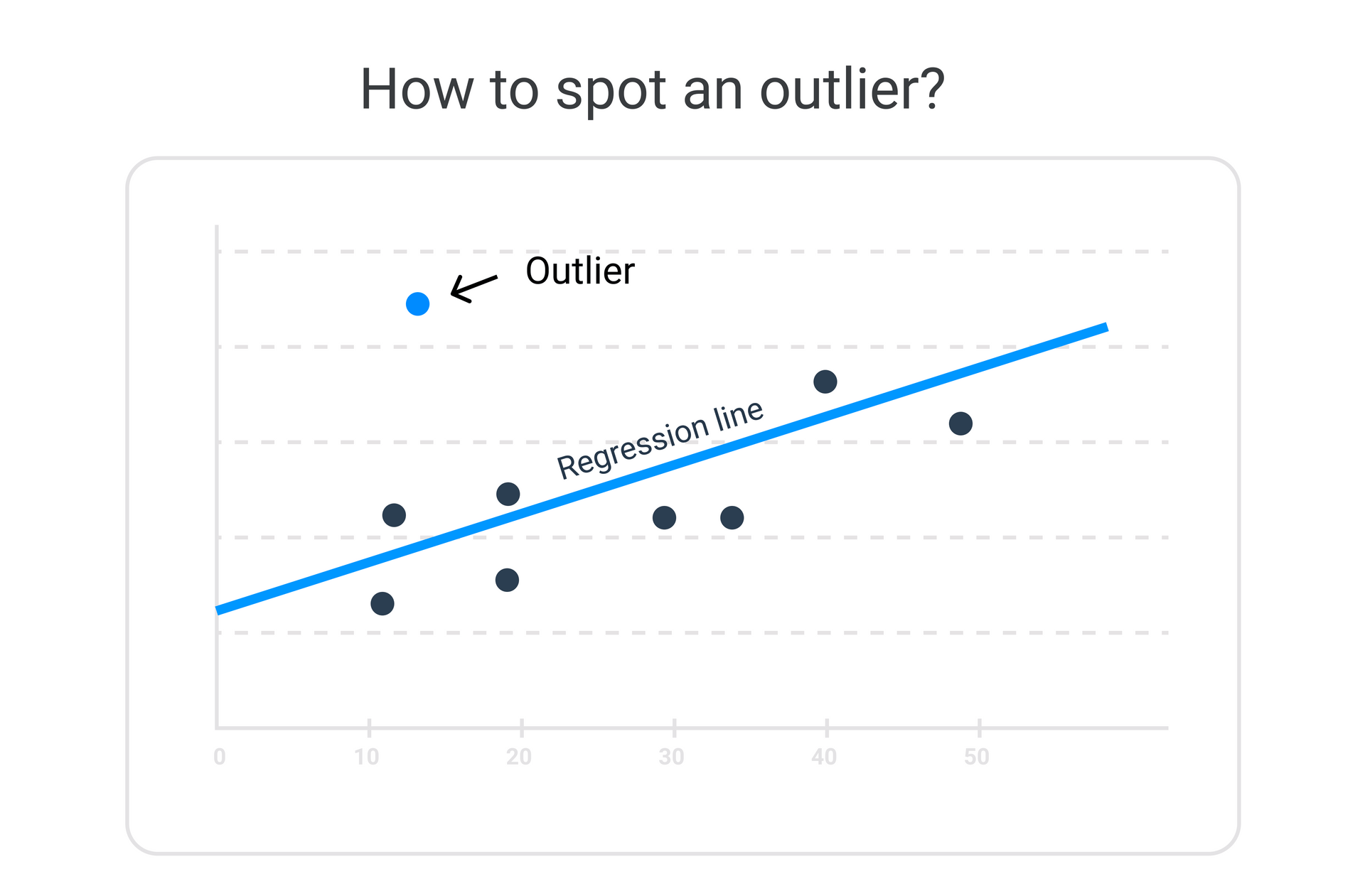 How to spot an outlier?

Outlier

Regression line

0
10
20
30
40
50